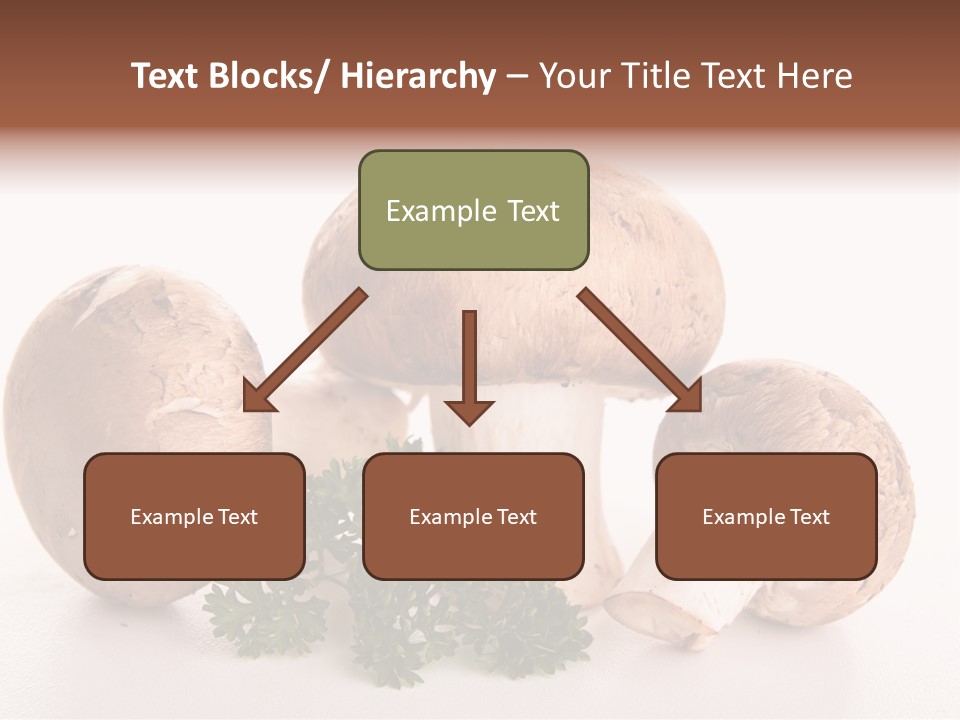 Text Blocks/ Hierarchy – Your Title Text Here

Example Text

Example Text

Example Text

Example Text